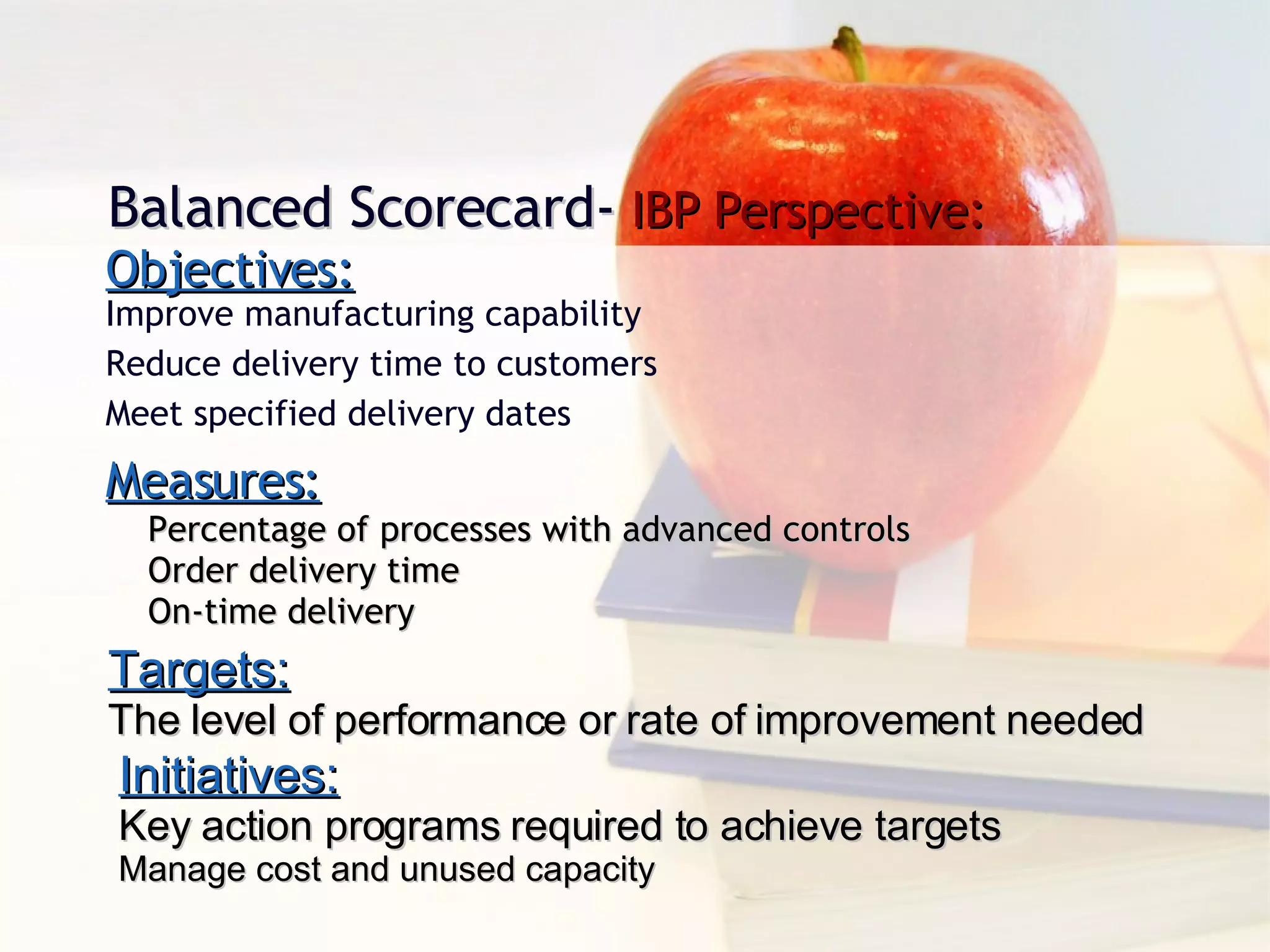 Balanced Scorecard- IBP Perspective:

Objectives:

Improve manufacturing capability

Reduce delivery time to customers

Meet specified delivery dates

Measures:

Percentage of processes with advanced controls
Order delivery time
On-time delivery

Targets:

The level of performance or rate of improvement needed

Initiatives:

Key action programs required to achieve targets

Manage cost and unused capacity